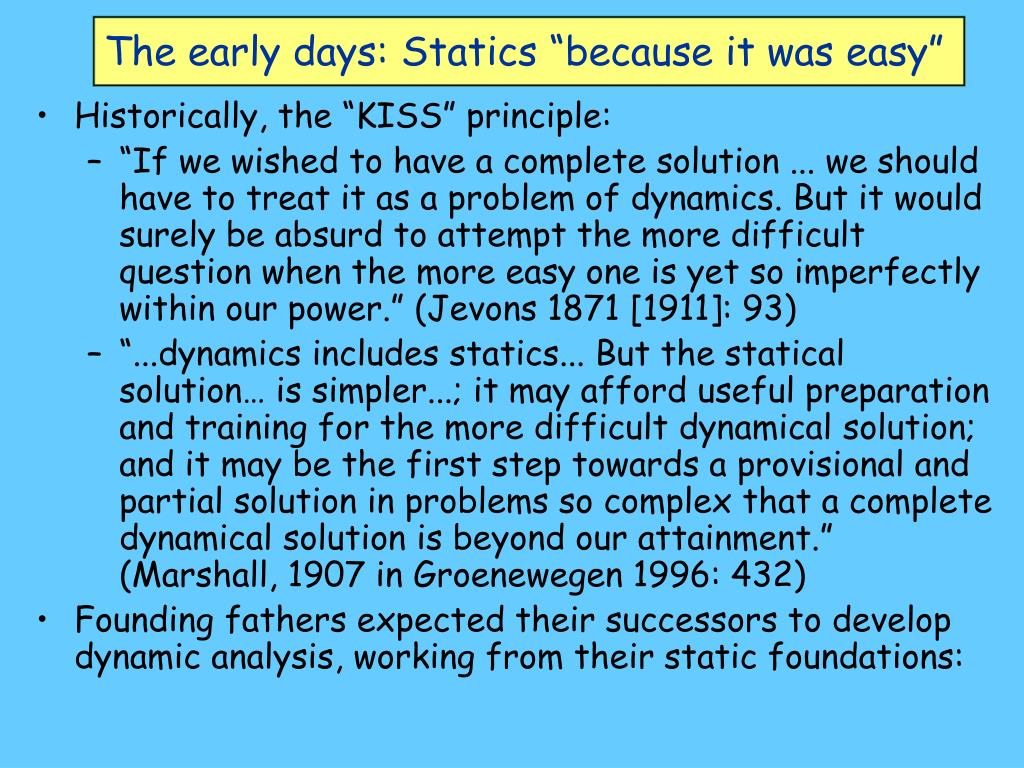 The early days: Statics “because it was easy”

• Historically, the “KISS” principle:
– “If we wished to have a complete solution ... we should have to treat it as a problem of dynamics. But it would surely be absurd to attempt the more difficult question when the more easy one is yet so imperfectly within our power.” (Jevons 1871 [1911]: 93)
– “...dynamics includes statics... But the statical solution… is simpler...; it may afford useful preparation and training for the more difficult dynamical solution; and it may be the first step towards a provisional and partial solution in problems so complex that a complete dynamical solution is beyond our attainment.” (Marshall, 1907 in Groenewegen 1996: 432)
• Founding fathers expected their successors to develop dynamic analysis, working from their static foundations: